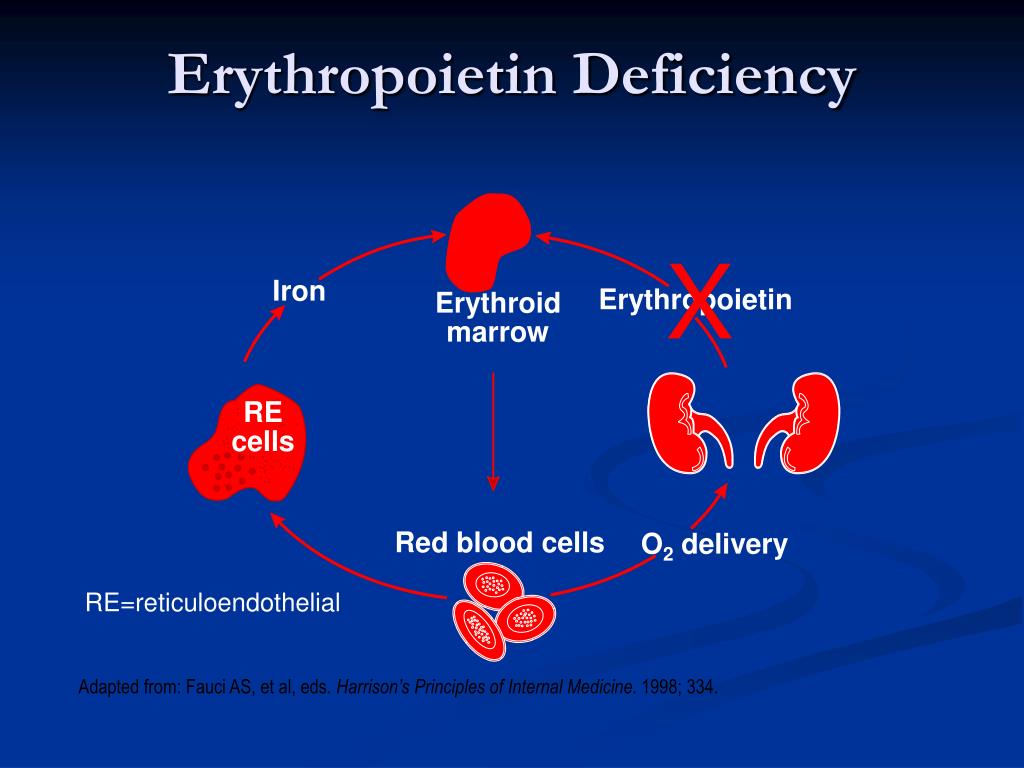 Erythropoietin Deficiency

Iron

Erythroid marrow

Erythropoietin

X

RE cells

Red blood cells

$O_2$ delivery

RE=reticuloendothelial

Adapted from: Fauci AS, et al, eds. Harrison's Principles of Internal Medicine. 1998; 334.